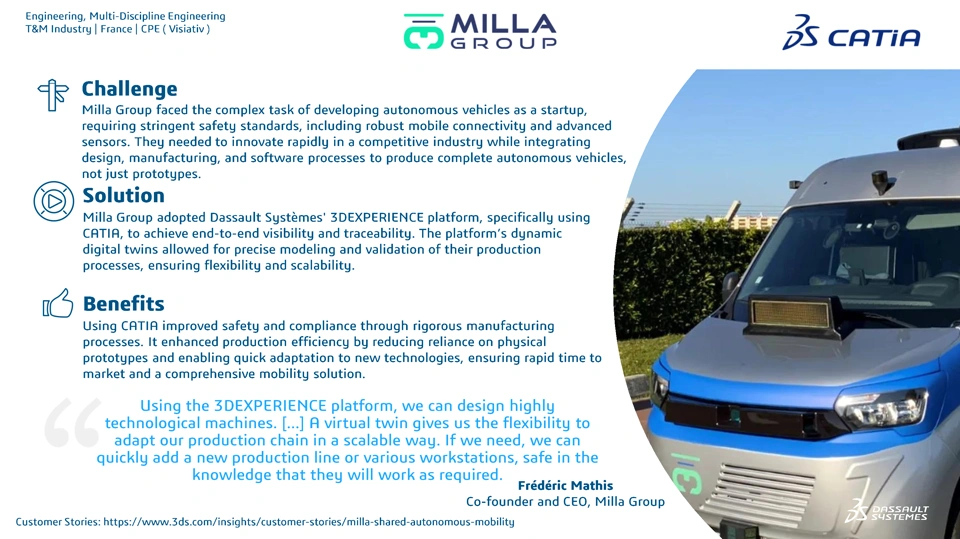 Engineering, Multi-Discipline Engineering
T&M Industry | France | CPE ( Visiativ )

MILLA GROUP

CATIA

Challenge
Milla Group faced the complex task of developing autonomous vehicles as a startup, requiring stringent safety standards, including robust mobile connectivity and advanced sensors. They needed to innovate rapidly in a competitive industry while integrating design, manufacturing, and software processes to produce complete autonomous vehicles, not just prototypes.

Solution
Milla Group adopted Dassault Systèmes' 3DEXPERIENCE platform, specifically using CATIA, to achieve end-to-end visibility and traceability. The platform's dynamic digital twins allowed for precise modeling and validation of their production processes, ensuring flexibility and scalability.

Benefits
Using CATIA improved safety and compliance through rigorous manufacturing processes. It enhanced production efficiency by reducing reliance on physical prototypes and enabling quick adaptation to new technologies, ensuring rapid time to market and a comprehensive mobility solution.

Using the 3DEXPERIENCE platform, we can design highly technological machines. [...] A virtual twin gives us the flexibility to adapt our production chain in a scalable way. If we need, we can quickly add a new production line or various workstations, safe in the knowledge that they will work as required.

Frédéric Mathis
Co-founder and CEO, Milla Group

Customer Stories: https://www.3ds.com/insights/customer-stories/milla-shared-autonomous-mobility

DASSAULT SYSTEMES